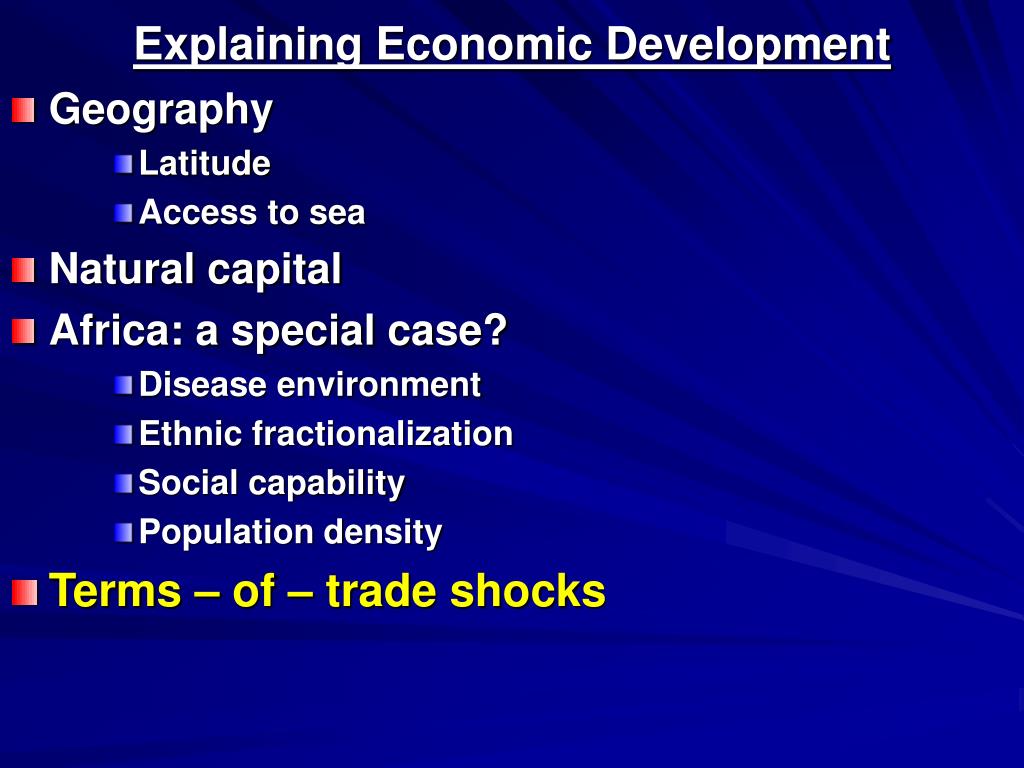 Explaining Economic Development

Geography

Latitude

Access to sea

Natural capital

Africa: a special case?

Disease environment

Ethnic fractionalization

Social capability

Population density

Terms – of – trade shocks